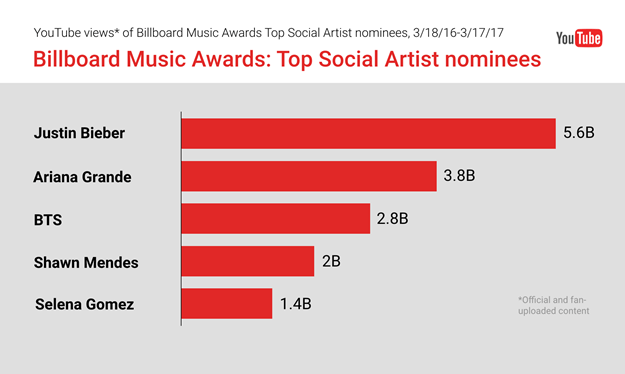 YouTube views* of Billboard Music Awards Top Social Artist nominees, 3/18/16-3/17/17

YouTube

Billboard Music Awards: Top Social Artist nominees

Justin Bieber 5.6B
Ariana Grande 3.8B
BTS 2.8B
Shawn Mendes 2B
Selena Gomez 1.4B

*Official and fan-uploaded content